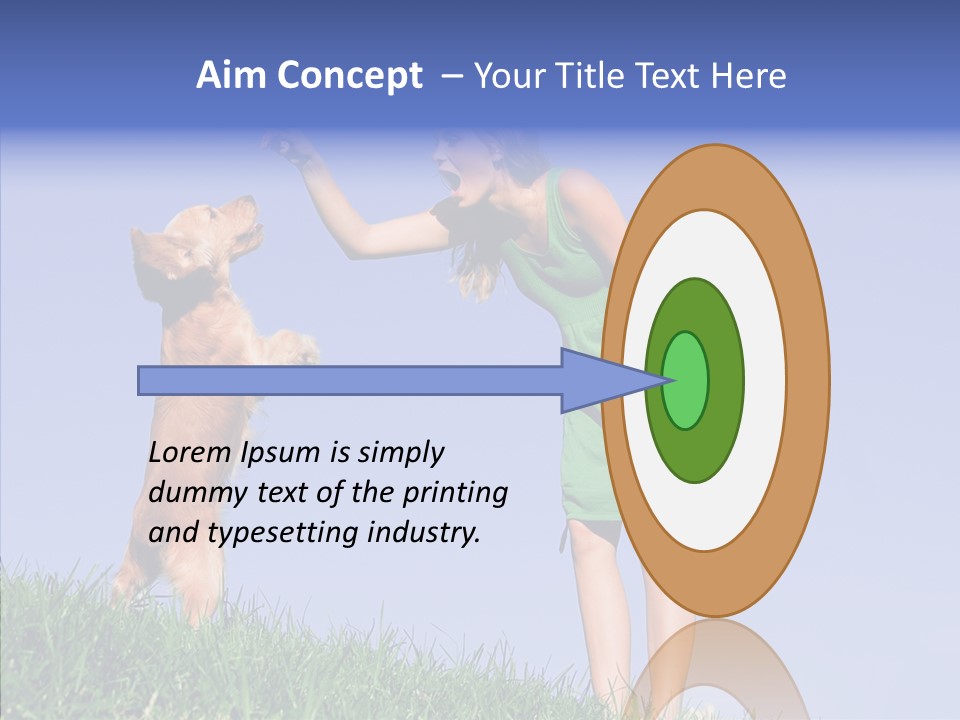 Aim Concept – Your Title Text Here

Lorem Ipsum is simply dummy text of the printing and typesetting industry.